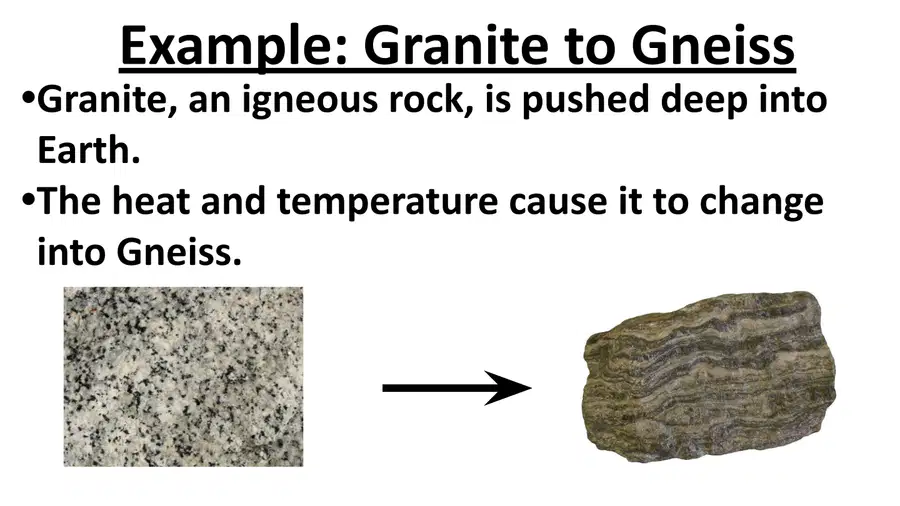 Example: Granite to Gneiss

• Granite, an igneous rock, is pushed deep into Earth.
• The heat and temperature cause it to change into Gneiss.